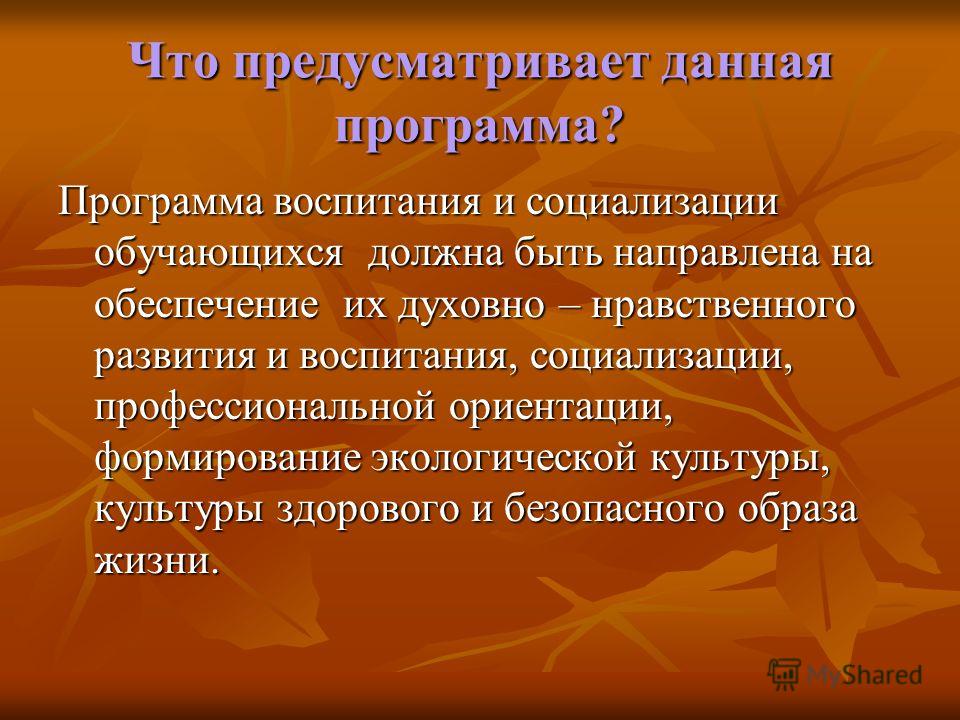 Что предусматривает данная программа?

Программа воспитания и социализации обучающихся должна быть направлена на обеспечение их духовно – нравственного развития и воспитания, социализации, профессиональной ориентации, формирование экологической культуры, культуры здорового и безопасного образа жизни.

MyShared